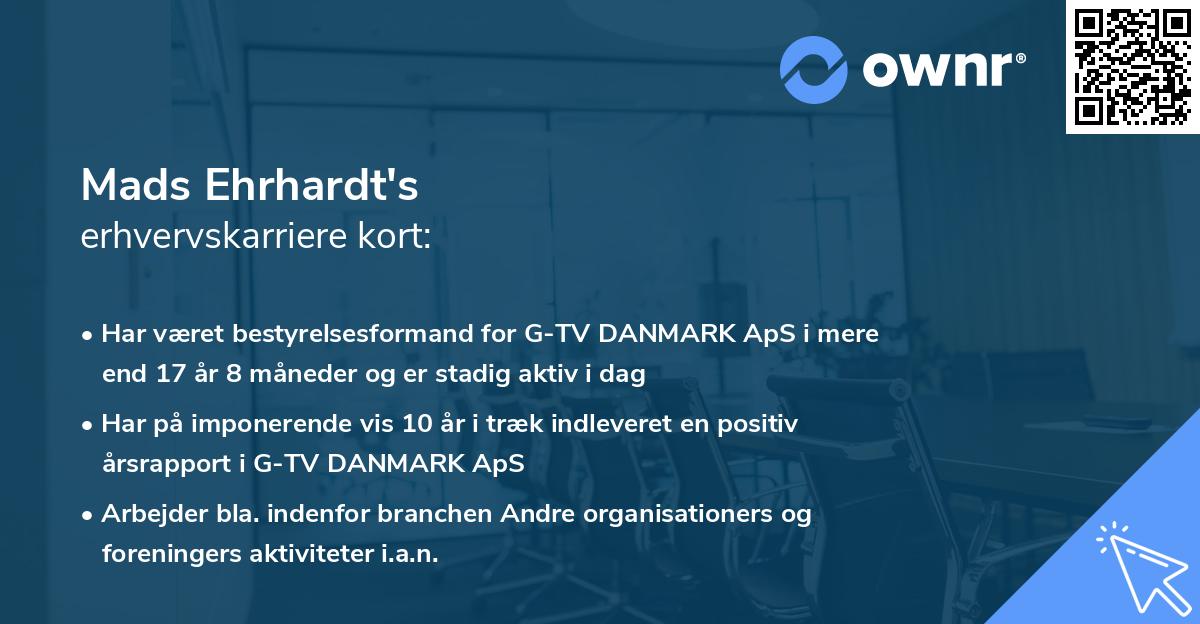 ownr®

Mads Ehrhardt's
erhvervskarriere kort:

• Har været bestyrelsesformand for G-TV DANMARK ApS i mere end 17 år 8 måneder og er stadig aktiv i dag

• Har på imponerende vis 10 år i træk indleveret en positiv årsrapport i G-TV DANMARK ApS

• Arbejder bla. indenfor branchen Andre organisationers og foreningers aktiviteter i.a.n.